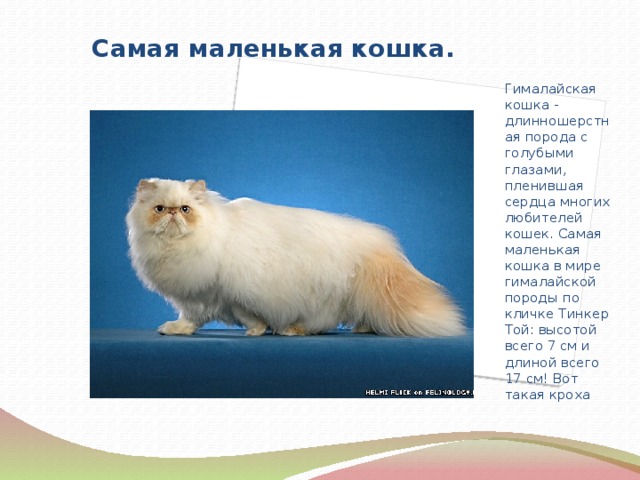 Самая маленькая кошка.

Гималайская кошка - длинношерстная порода с голубыми глазами, пленившая сердца многих любителей кошек. Самая маленькая кошка в мире гималайской породы по кличке Тинкер Той: высотой всего 7 см и длиной всего 17 см! Вот такая кроха

HELMI FLICK on FELINOLOGY.